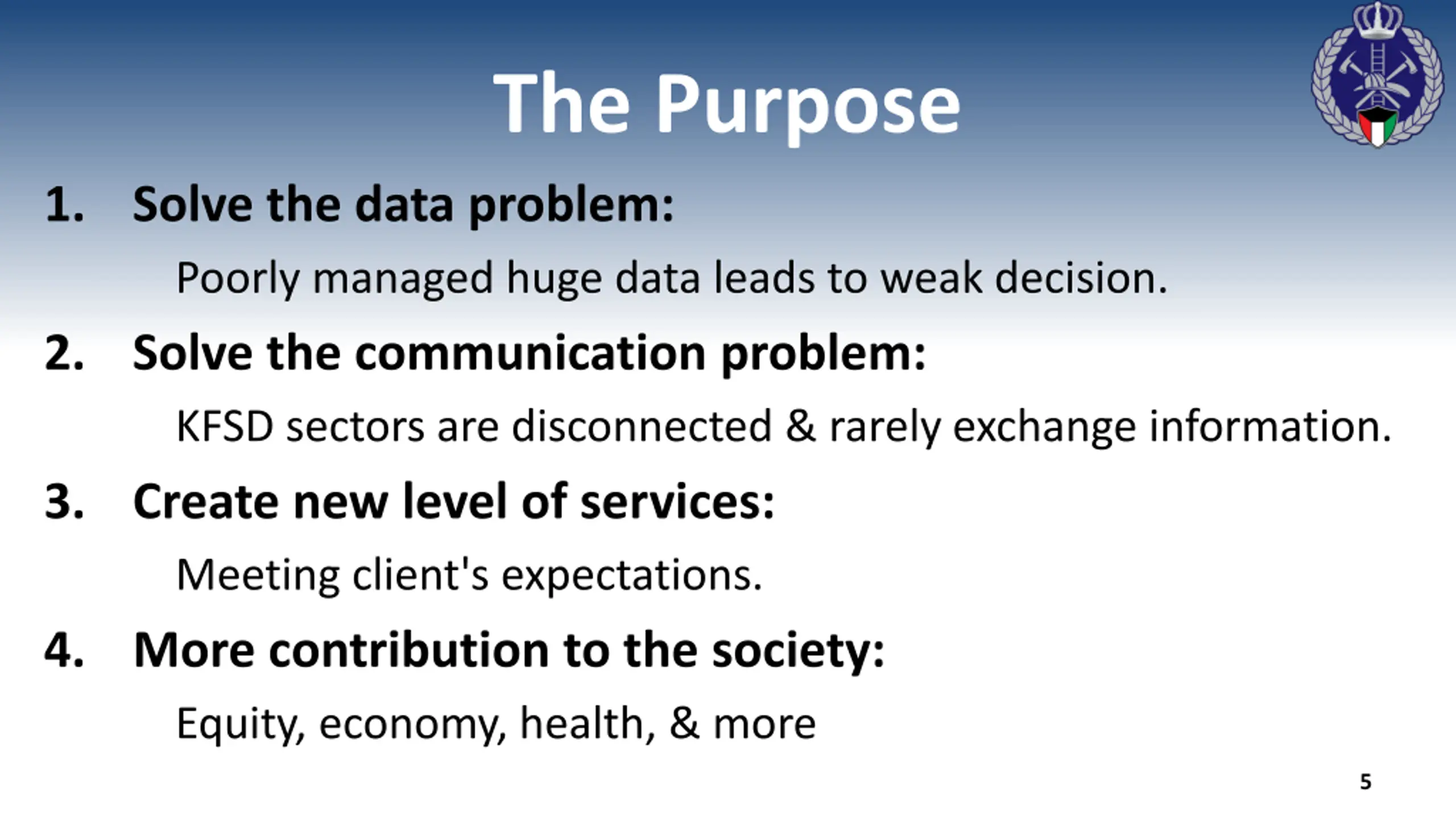 The Purpose

1. Solve the data problem:

Poorly managed huge data leads to weak decision.

2. Solve the communication problem:

KFSD sectors are disconnected & rarely exchange information.

3. Create new level of services:

Meeting client's expectations.

4. More contribution to the society:

Equity, economy, health, & more

5